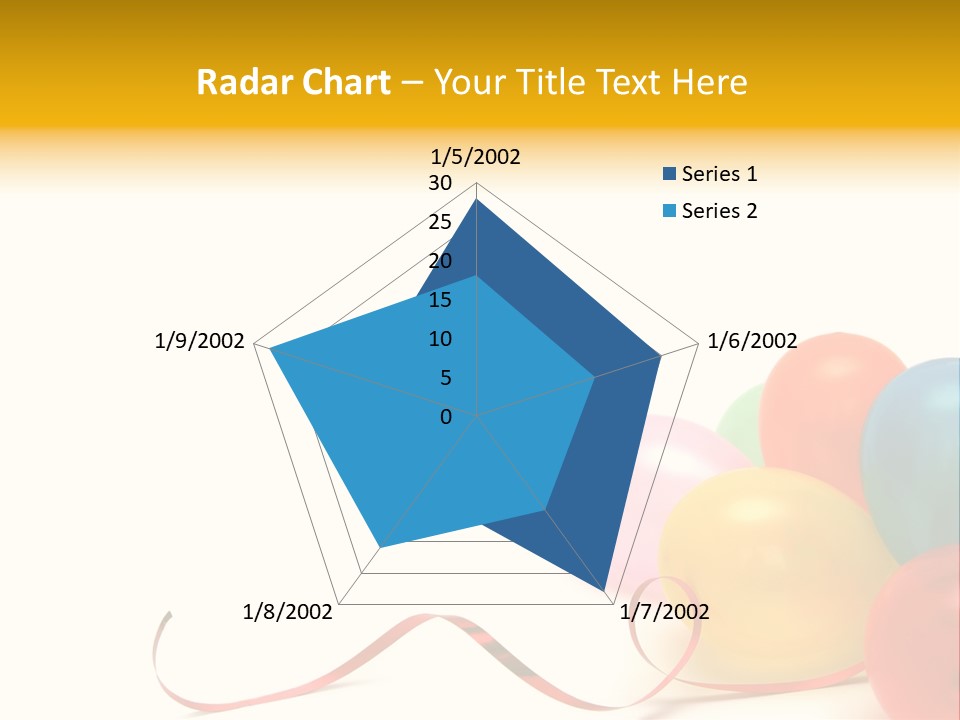 Radar Chart – Your Title Text Here

1/5/2002
30
25
20
15
10
5
0
1/6/2002
1/7/2002
1/8/2002
1/9/2002

Series 1
Series 2